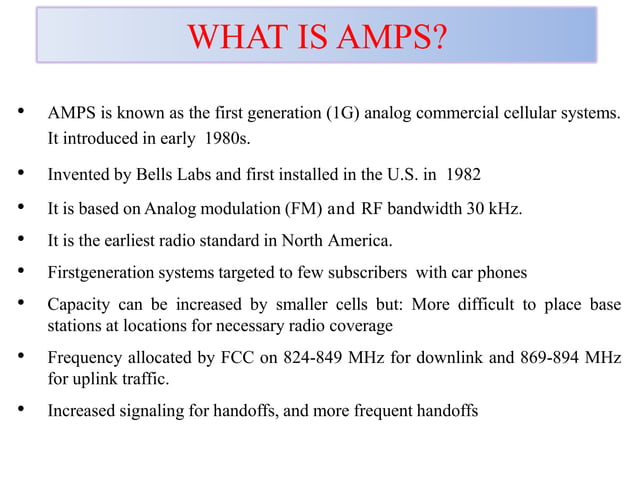 WHAT IS AMPS?

• AMPS is known as the first generation (1G) analog commercial cellular systems. It introduced in early 1980s.

• Invented by Bells Labs and first installed in the U.S. in 1982

• It is based on Analog modulation (FM) and RF bandwidth 30 kHz.

• It is the earliest radio standard in North America.

• Firstgeneration systems targeted to few subscribers with car phones

• Capacity can be increased by smaller cells but: More difficult to place base stations at locations for necessary radio coverage

• Frequency allocated by FCC on 824-849 MHz for downlink and 869-894 MHz for uplink traffic.

• Increased signaling for handoffs, and more frequent handoffs